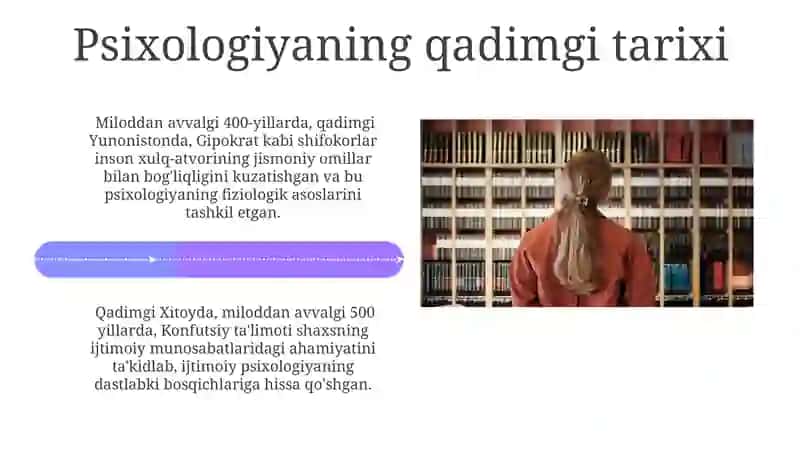 Psixologiyaning qadimgi tarixi

Miloddan avvalgi 400-yillarda, qadimgi Yunonistonda, Gipokrat kabi shifokorlar inson xulq-atvorining jismoniy omillar bilan bog'liqligini kuzatishgan va bu psixologiyaning fiziologik asoslarini tashkil etgan.

Qadimgi Xitoyda, miloddan avvalgi 500 yillarda, Konfutsiy ta'limoti shaxsning ijtimoiy munosabatlaridagi ahamiyatini ta'kidlab, ijtimoiy psixologiyaning dastlabki bosqichlariga hissa qo'shgan.